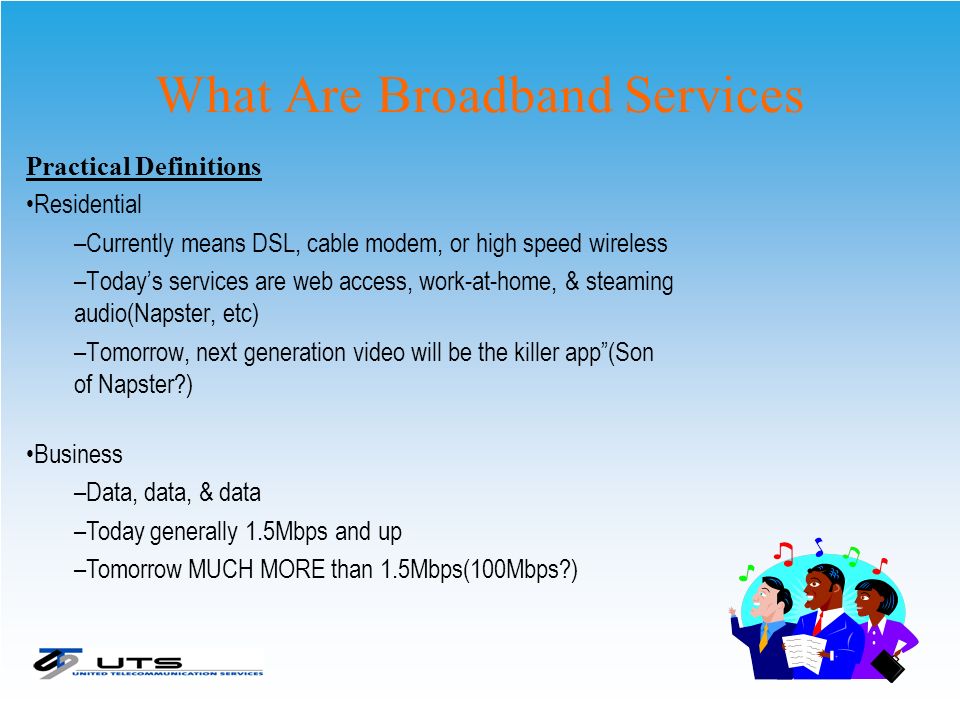 What Are Broadband Services

Practical Definitions

•Residential

–Currently means DSL, cable modem, or high speed wireless

–Today’s services are web access, work-at-home, & steaming audio(Napster, etc)

–Tomorrow, next generation video will be the killer app”(Son of Napster?)

•Business

–Data, data, & data

–Today generally 1.5Mbps and up

–Tomorrow MUCH MORE than 1.5Mbps(100Mbps?)

UTS
UNITED TELECOMMUNICATION SERVICES